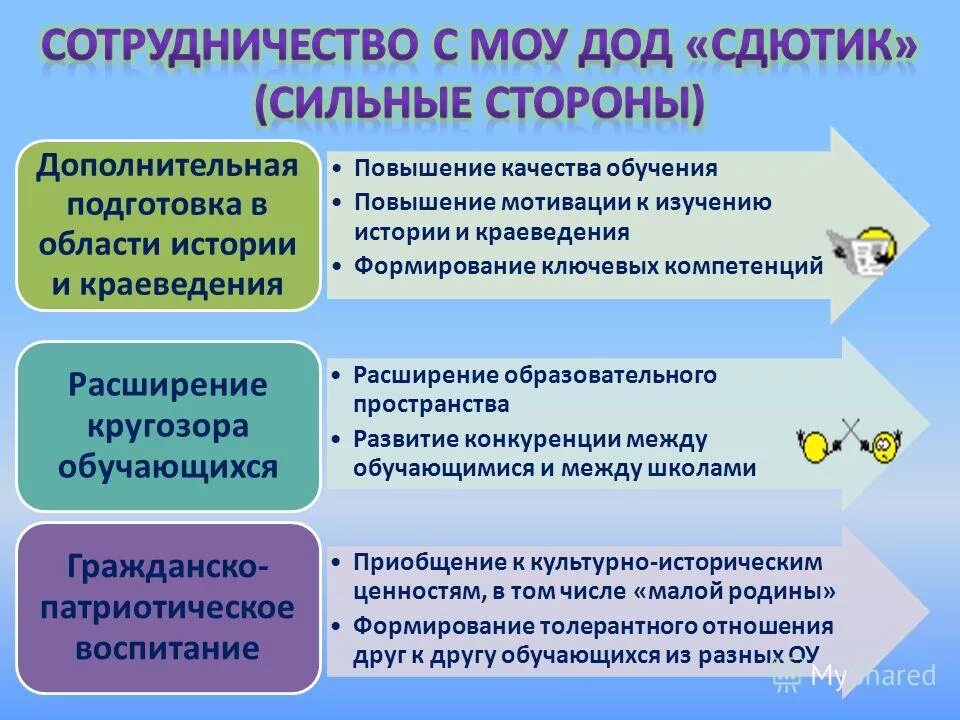 СОТРУДНИЧЕСТВО С МОУ ДОД «СДЮТИК» (СИЛЬНЫЕ СТОРОНЫ)

Дополнительная подготовка в области истории и краеведения

• Повышение качества обучения
• Повышение мотивации к изучению истории и краеведения
• Формирование ключевых компетенций

Расширение кругозора обучающихся

• Расширение образовательного пространства
• Развитие конкуренции между обучающимися и между школами

Гражданско-патриотическое воспитание

• Приобщение к культурно-историческим ценностям, в том числе «малой родины»
• Формирование толерантного отношения друг к другу обучающихся из разных ОУ

MyShared